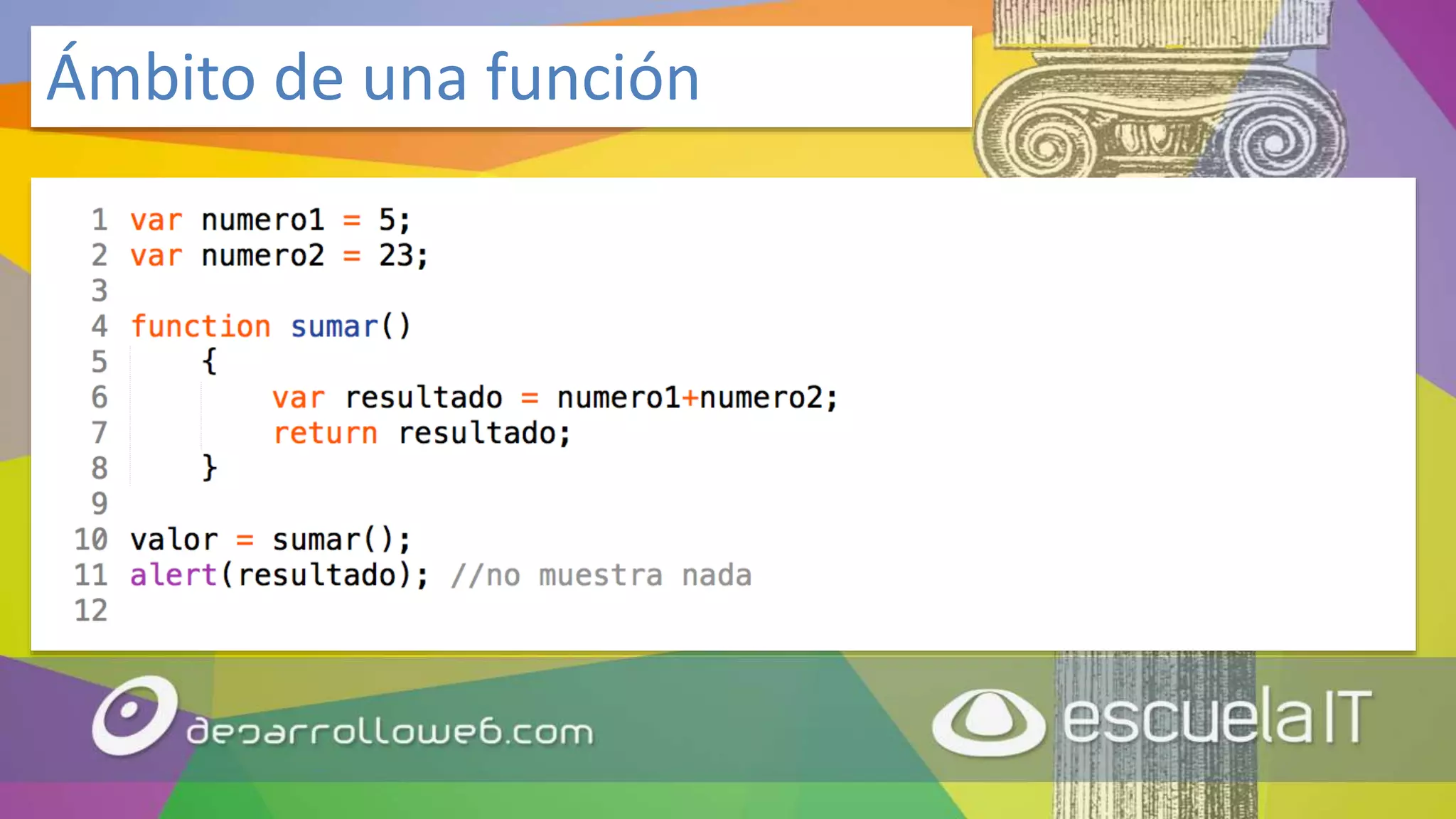 Ámbito de una función

1 var numero1 = 5;
2 var numero2 = 23;
3
4 function sumar()
5     {
6         var resultado = numero1+numero2;
7         return resultado;
8     }
9
10 valor = sumar();
11 alert(resultado); //no muestra nada
12

desarrolloweb.com

escuelaIT